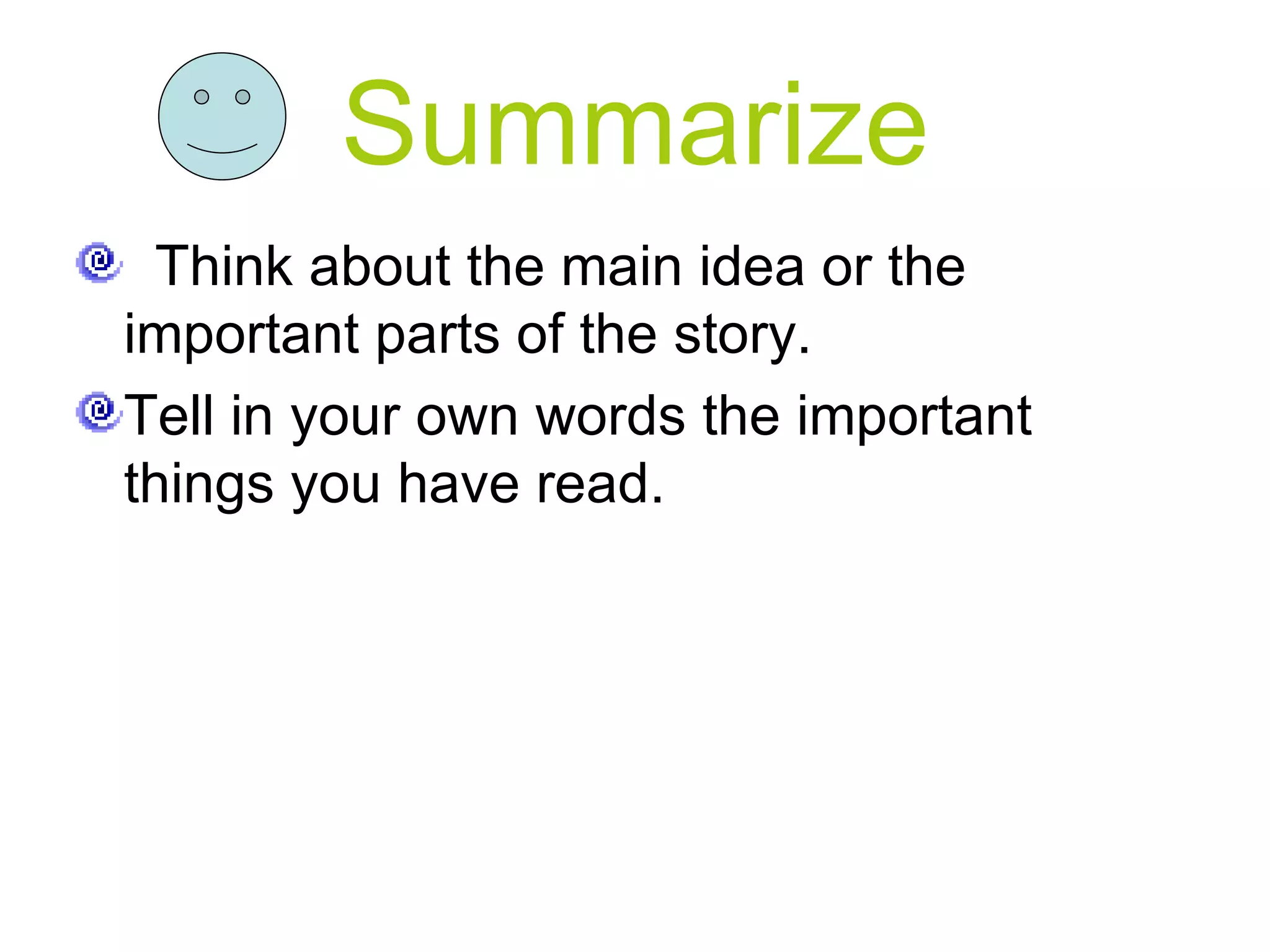 Summarize

Think about the main idea or the important parts of the story.

Tell in your own words the important things you have read.